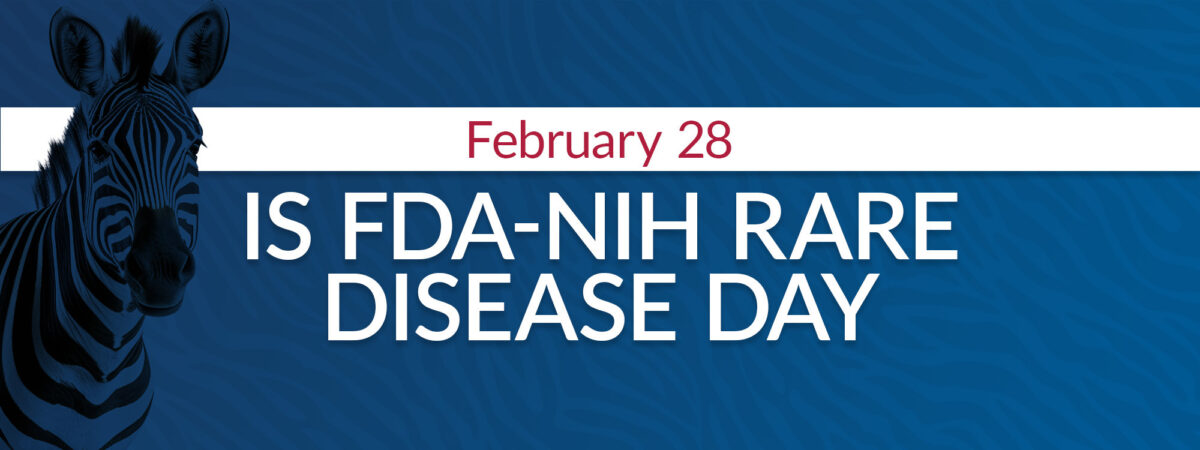 February 28

IS FDA-NIH RARE DISEASE DAY